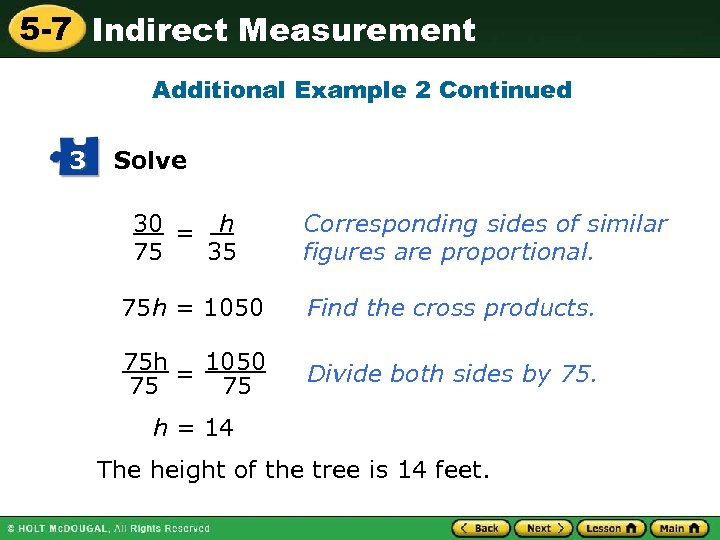 5-7 Indirect Measurement

Additional Example 2 Continued

3 Solve

$\frac{30}{75} = \frac{h}{35}$ Corresponding sides of similar figures are proportional.

$75h = 1050$ Find the cross products.

$\frac{75h}{75} = \frac{1050}{75}$ Divide both sides by 75.

$h = 14$

The height of the tree is 14 feet.

© HOLT McDOUGAL, All Rights Reserved

Back Next Lesson Main